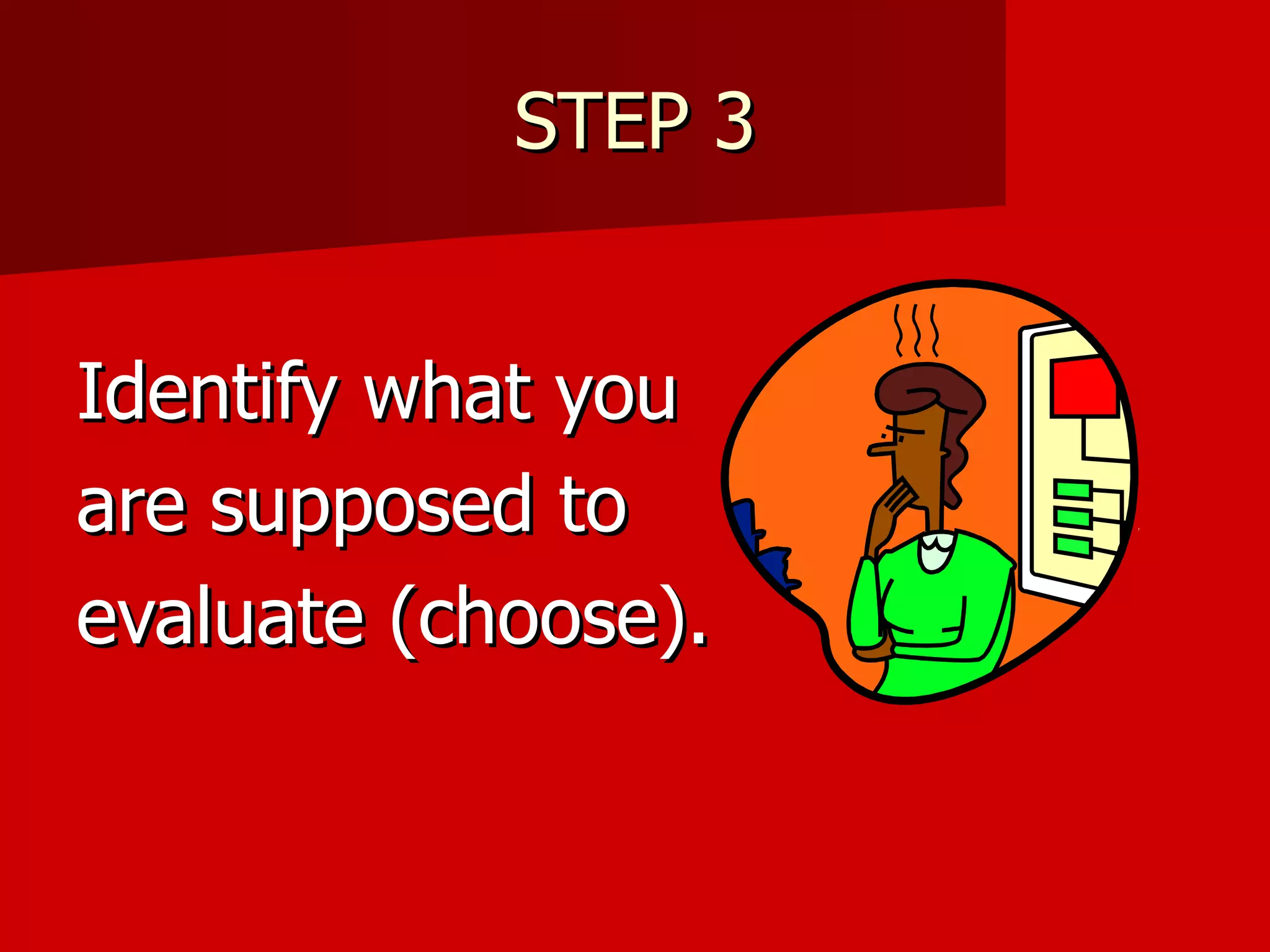 STEP 3

Identify what you are supposed to evaluate (choose).